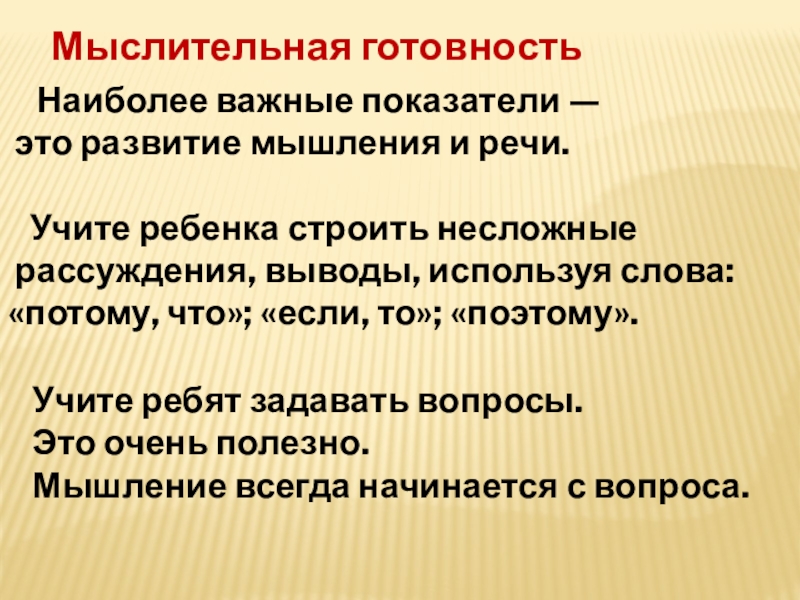 Мыслительная готовность

Наиболее важные показатели — это развитие мышления и речи.

Учите ребенка строить несложные рассуждения, выводы, используя слова: «потому, что»; «если, то»; «поэтому».

Учите ребят задавать вопросы.
Это очень полезно.
Мышление всегда начинается с вопроса.